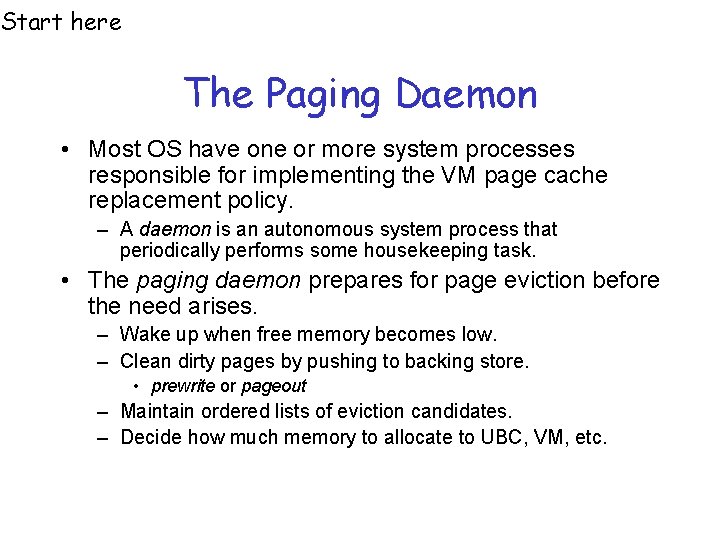 Start here

The Paging Daemon

• Most OS have one or more system processes responsible for implementing the VM page cache replacement policy.

– A daemon is an autonomous system process that periodically performs some housekeeping task.

• The paging daemon prepares for page eviction before the need arises.

– Wake up when free memory becomes low.

– Clean dirty pages by pushing to backing store.

• prewrite or pageout

– Maintain ordered lists of eviction candidates.

– Decide how much memory to allocate to UBC, VM, etc.